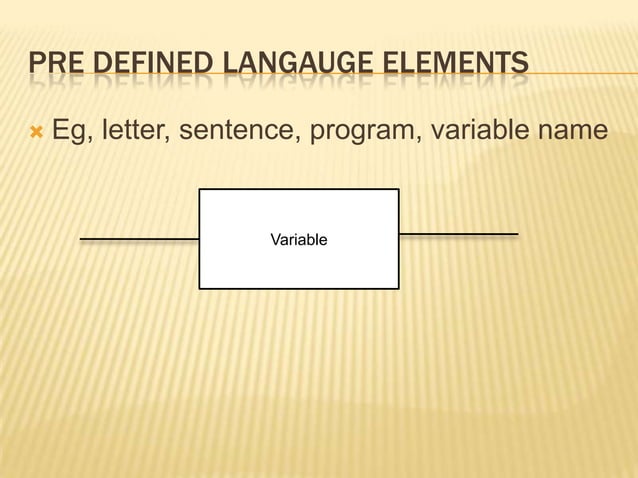 PRE DEFINED LANGAUGE ELEMENTS

Eg, letter, sentence, program, variable name

Variable